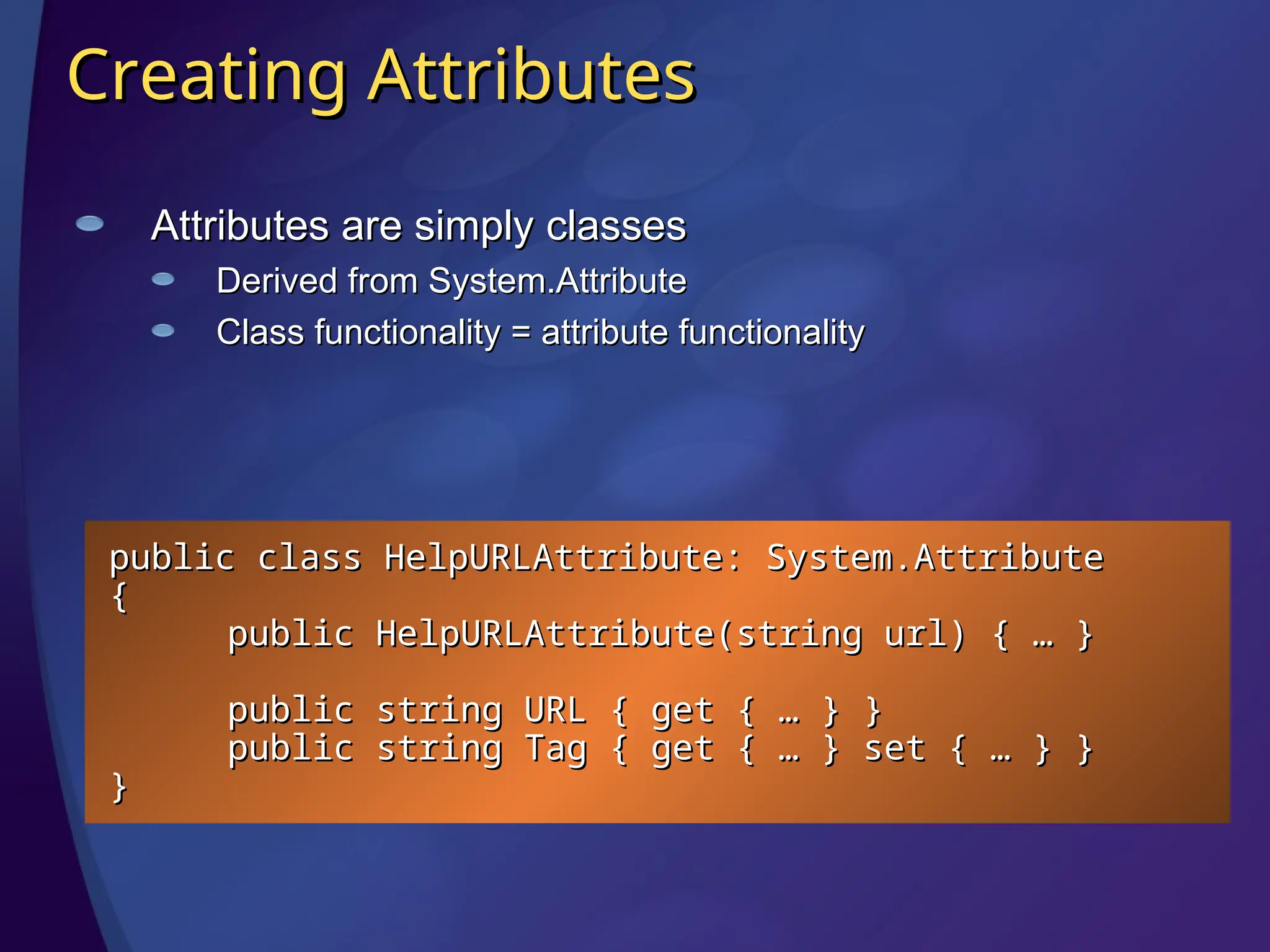 Creating Attributes

Attributes are simply classes

Derived from System.Attribute

Class functionality = attribute functionality

public class HelpURLAttribute: System.Attribute
{
    public HelpURLAttribute(string url) { … }

    public string URL { get { … } }
    public string Tag { get { … } set { … } }
}